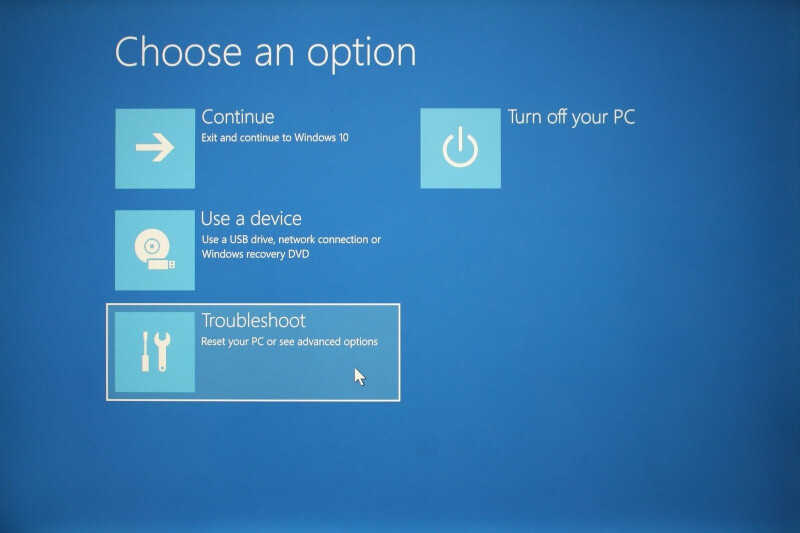 Choose an option

Continue
Exit and continue to Windows 10

Use a device
Use a USB drive, network connection or Windows recovery DVD

Troubleshoot
Reset your PC or see advanced options

Turn off your PC